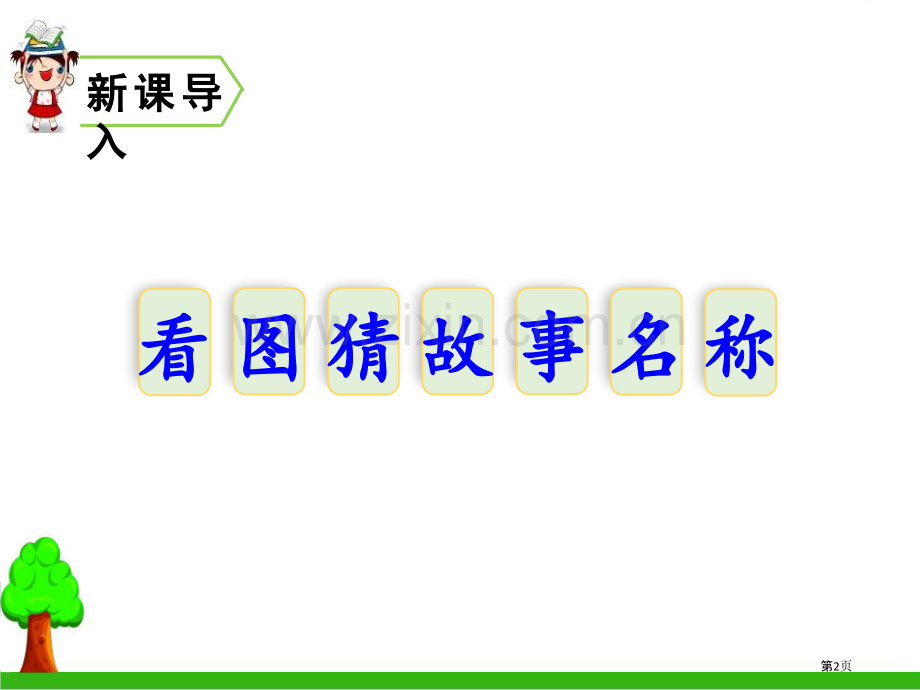 新课导入

看图猜故事名称

www.zixin.com.cn

第2页